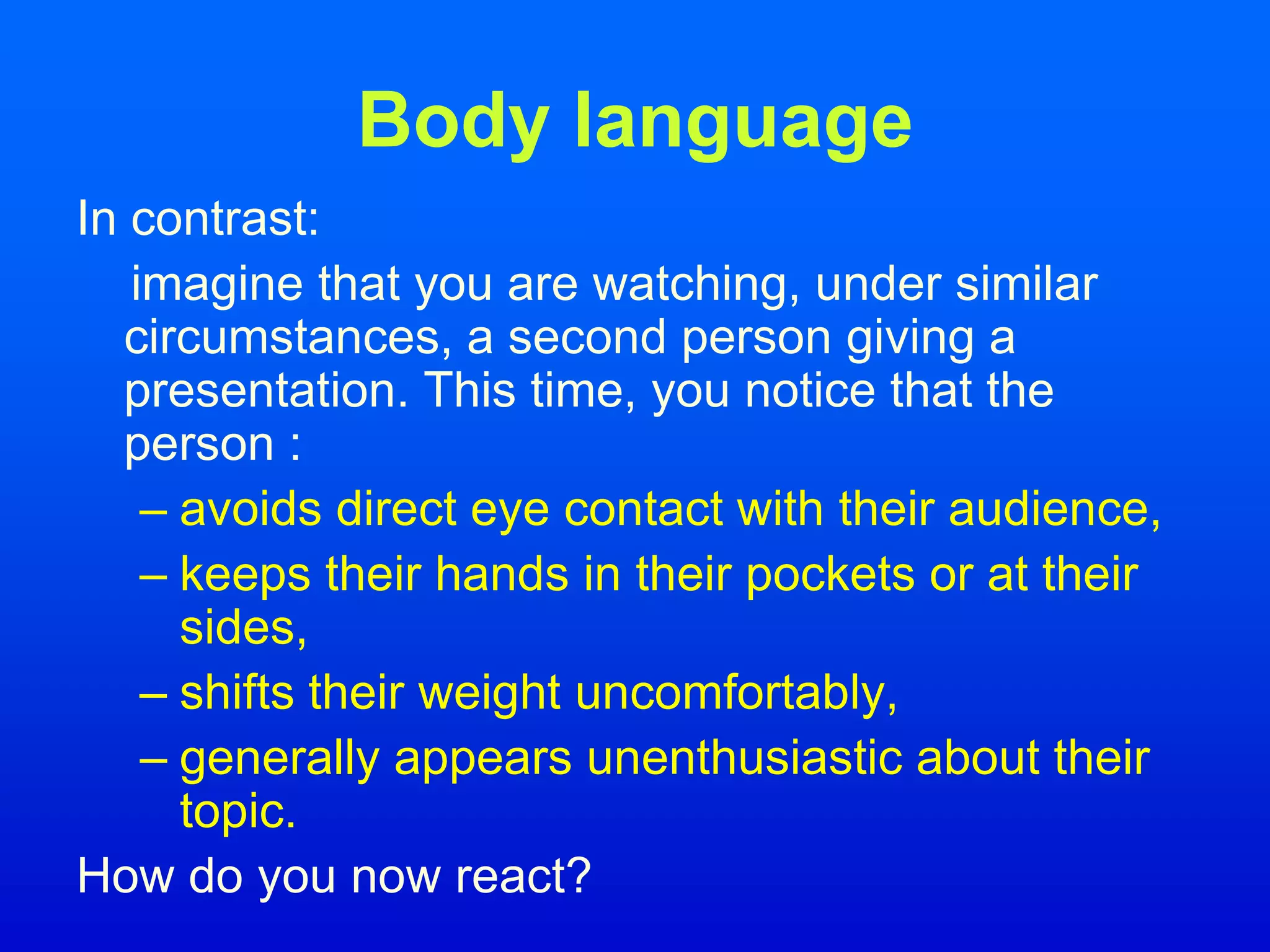 Body language

In contrast:

imagine that you are watching, under similar circumstances, a second person giving a presentation. This time, you notice that the person :

– avoids direct eye contact with their audience,
– keeps their hands in their pockets or at their sides,
– shifts their weight uncomfortably,
– generally appears unenthusiastic about their topic.

How do you now react?